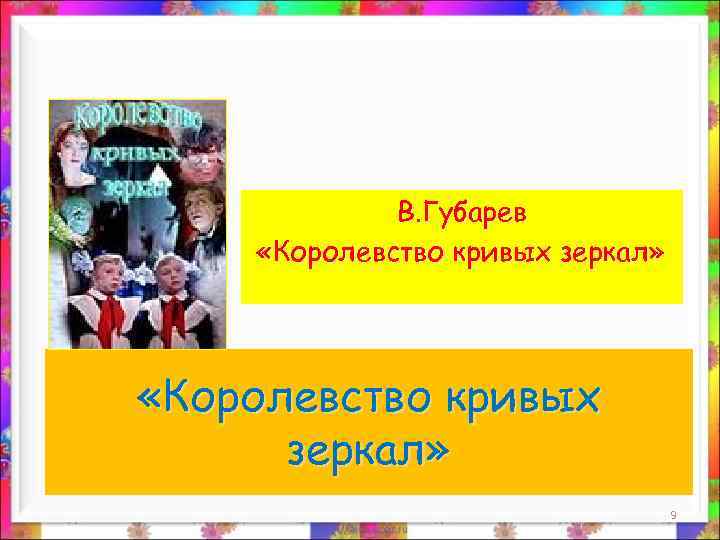 Королевство кривых зеркал

В.Губарев
«Королевство кривых зеркал»

«Королевство кривых зеркал»

9